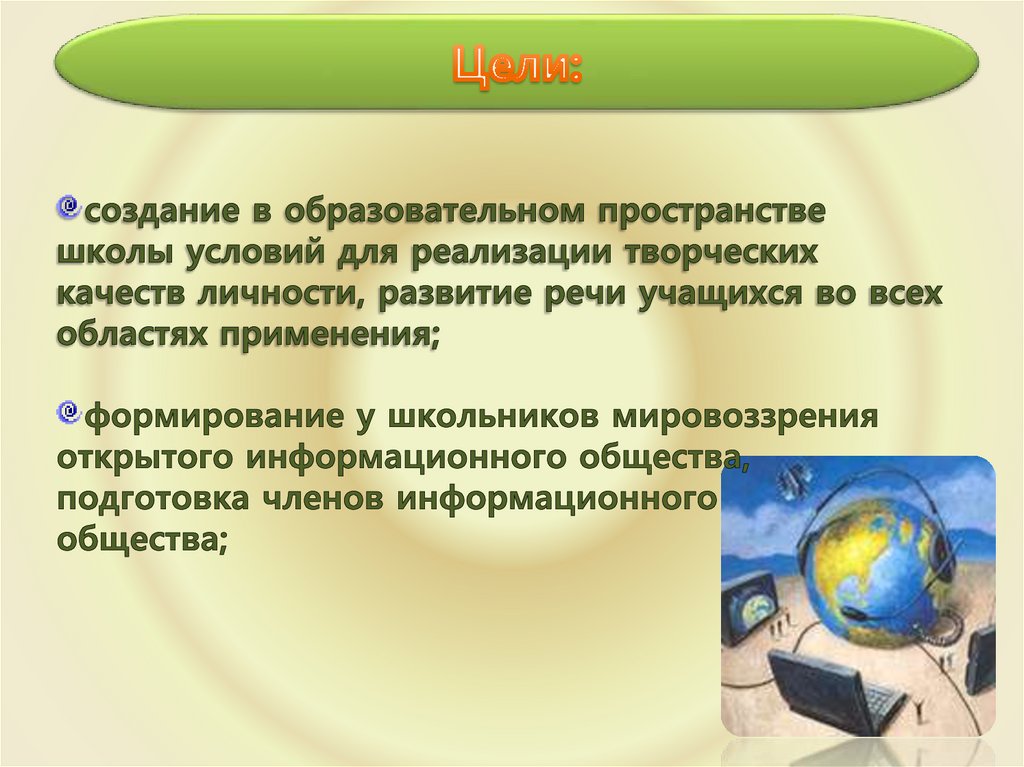 Цели:

создание в образовательном пространстве школы условий для реализации творческих качеств личности, развитие речи учащихся во всех областях применения;

формирование у школьников мировоззрения открытого информационного общества, подготовка членов информационного общества;